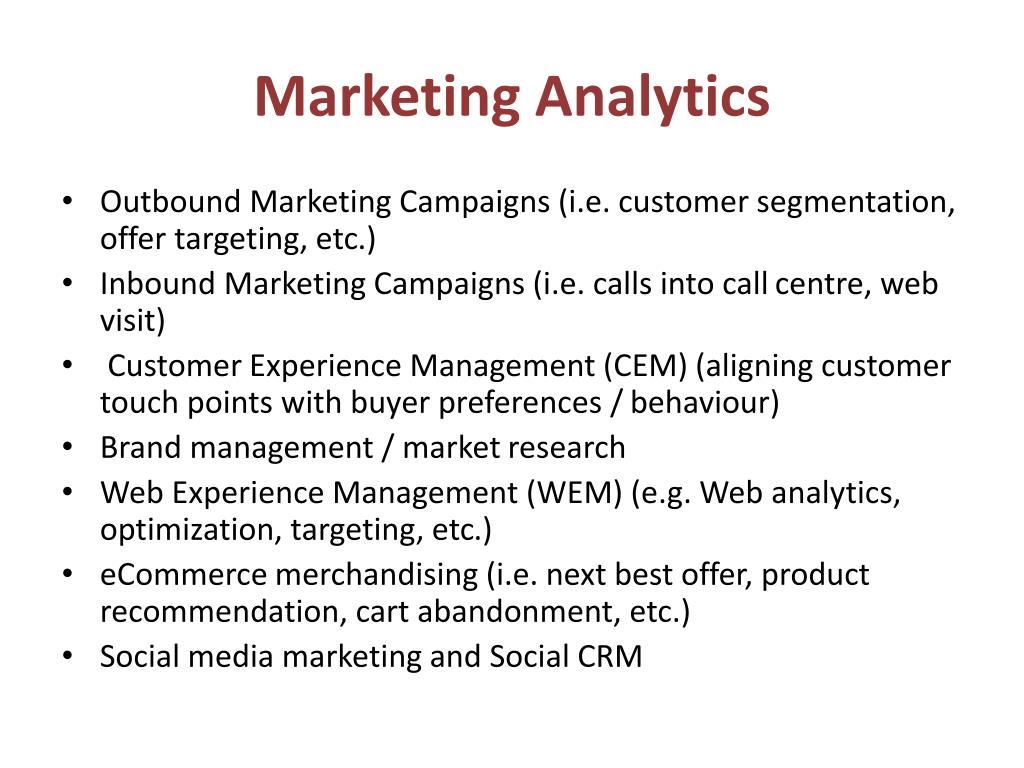 Marketing Analytics

• Outbound Marketing Campaigns (i.e. customer segmentation, offer targeting, etc.)
• Inbound Marketing Campaigns (i.e. calls into call centre, web visit)
• Customer Experience Management (CEM) (aligning customer touch points with buyer preferences / behaviour)
• Brand management / market research
• Web Experience Management (WEM) (e.g. Web analytics, optimization, targeting, etc.)
• eCommerce merchandising (i.e. next best offer, product recommendation, cart abandonment, etc.)
• Social media marketing and Social CRM